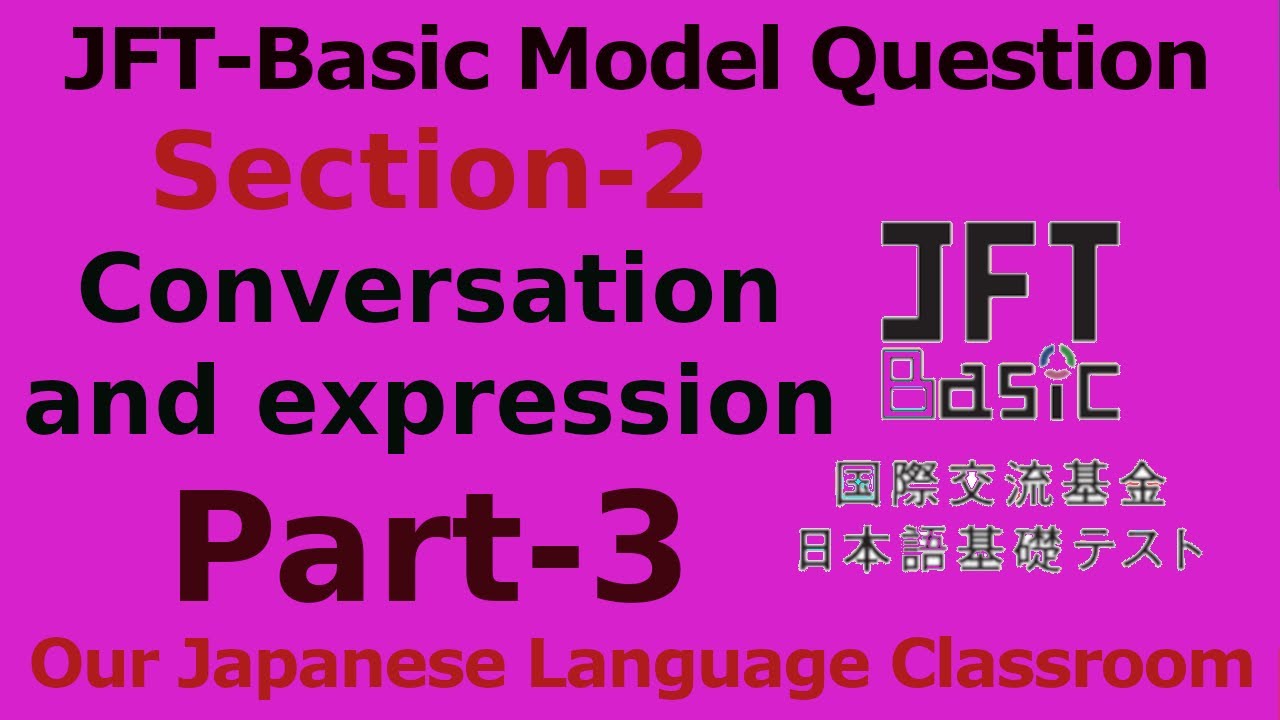 JFT-Basic Model Question

Section-2

Conversation and expression

Part-3

JFT Basic

国際交流基金
日本語基礎テスト

Our Japanese Language Classroom